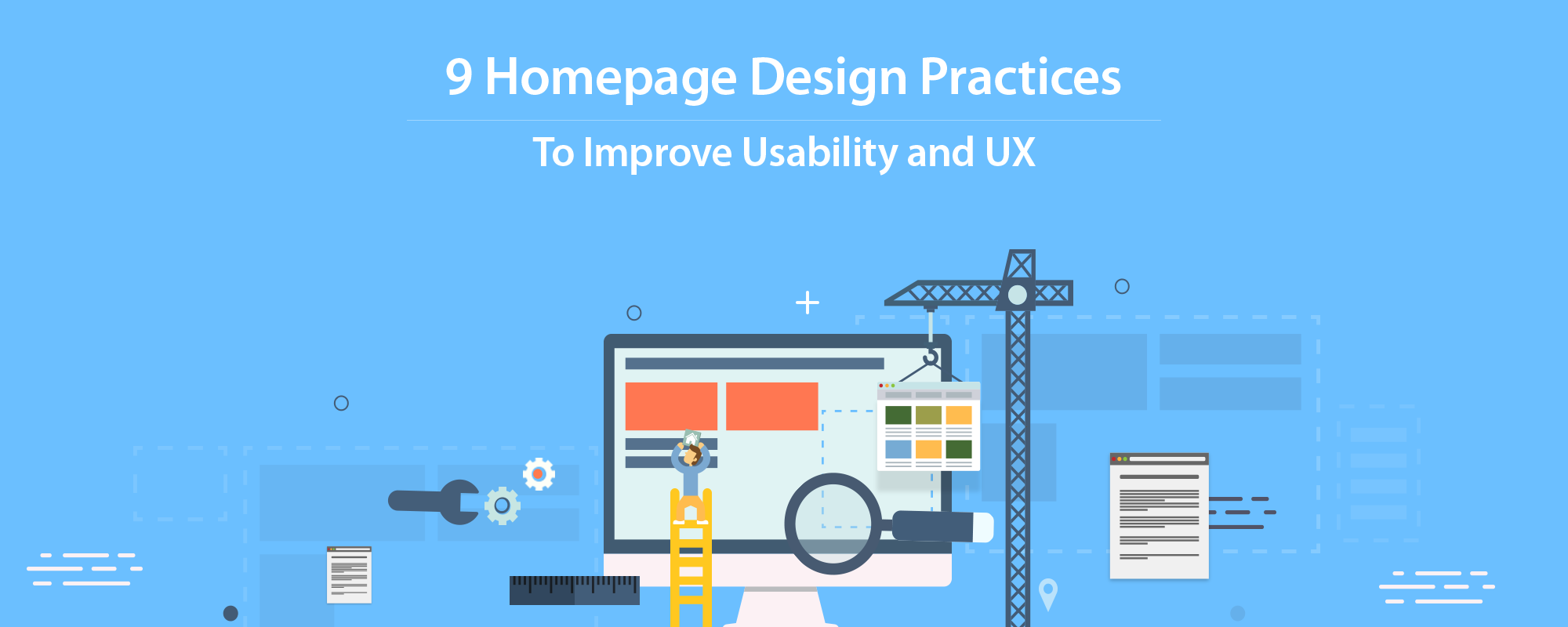 9 Homepage Design Practices

To Improve Usability and UX